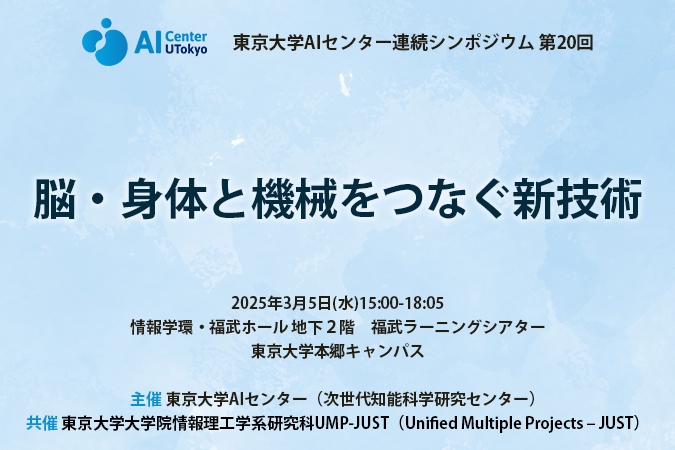 AI Center UTokyo

東京大学AIセンター連続シンポジウム 第20回

脳・身体と機械をつなぐ新技術

2025年3月5日(水)15:00-18:05
情報学環・福武ホール 地下２階　福武ラーニングシアター
東京大学本郷キャンパス

主催 東京大学AIセンター（次世代知能科学研究センター）
共催 東京大学大学院情報理工学系研究科UMP-JUST（Unified Multiple Projects – JUST）